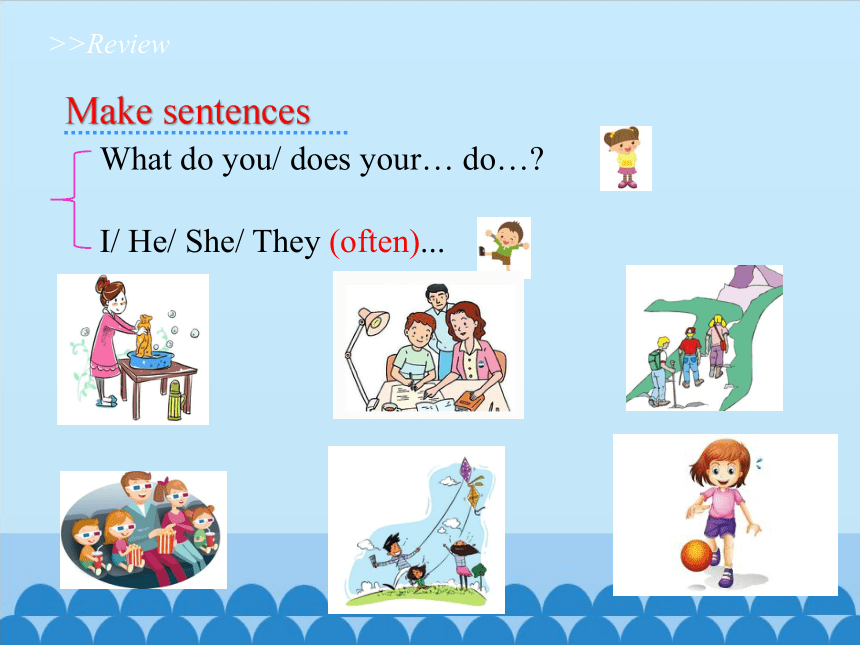 >>Review

Make sentences

What do you/ does your… do…?

I/ He/ She/ They (often)...